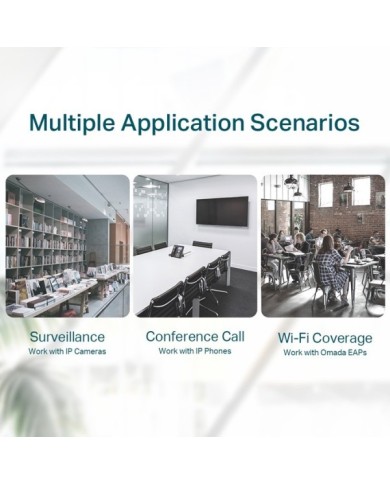 Multiple Application Scenarios

Surveillance
Work with IP Cameras

Conference Call
Work with IP Phones

Wi-Fi Coverage
Work with Omada EAPs